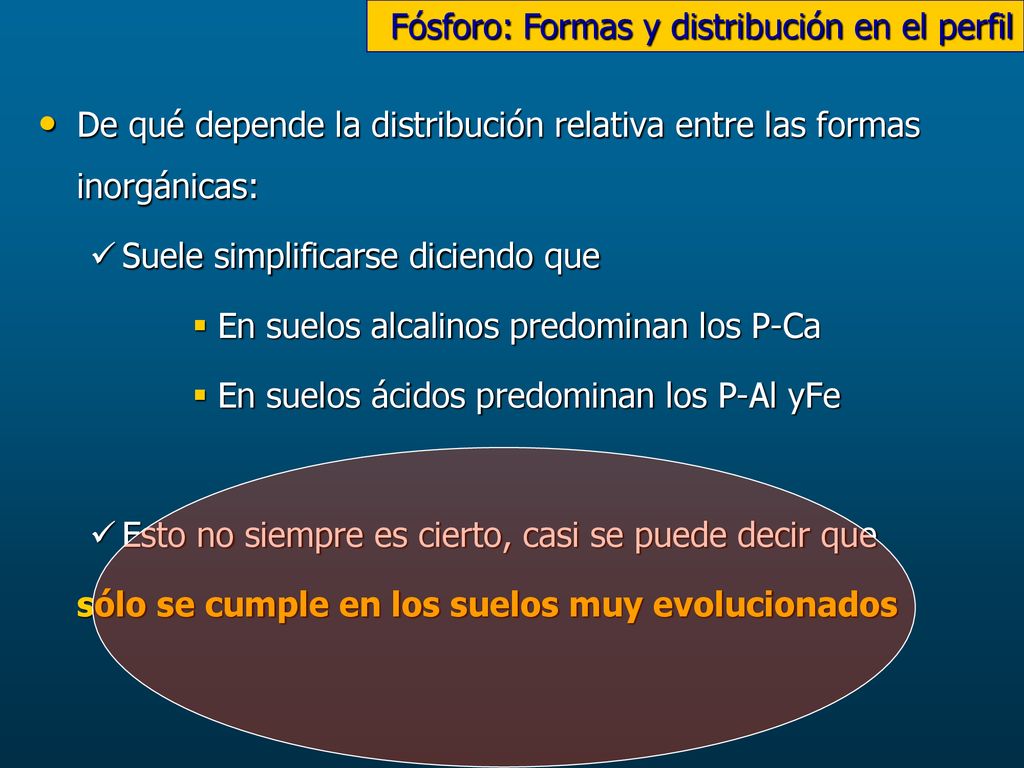 Fósforo: Formas y distribución en el perfil

• De qué depende la distribución relativa entre las formas inorgánicas:

✓ Suele simplificarse diciendo que

▪ En suelos alcalinos predominan los P-Ca

▪ En suelos ácidos predominan los P-Al yFe

✓ Esto no siempre es cierto, casi se puede decir que sólo se cumple en los suelos muy evolucionados